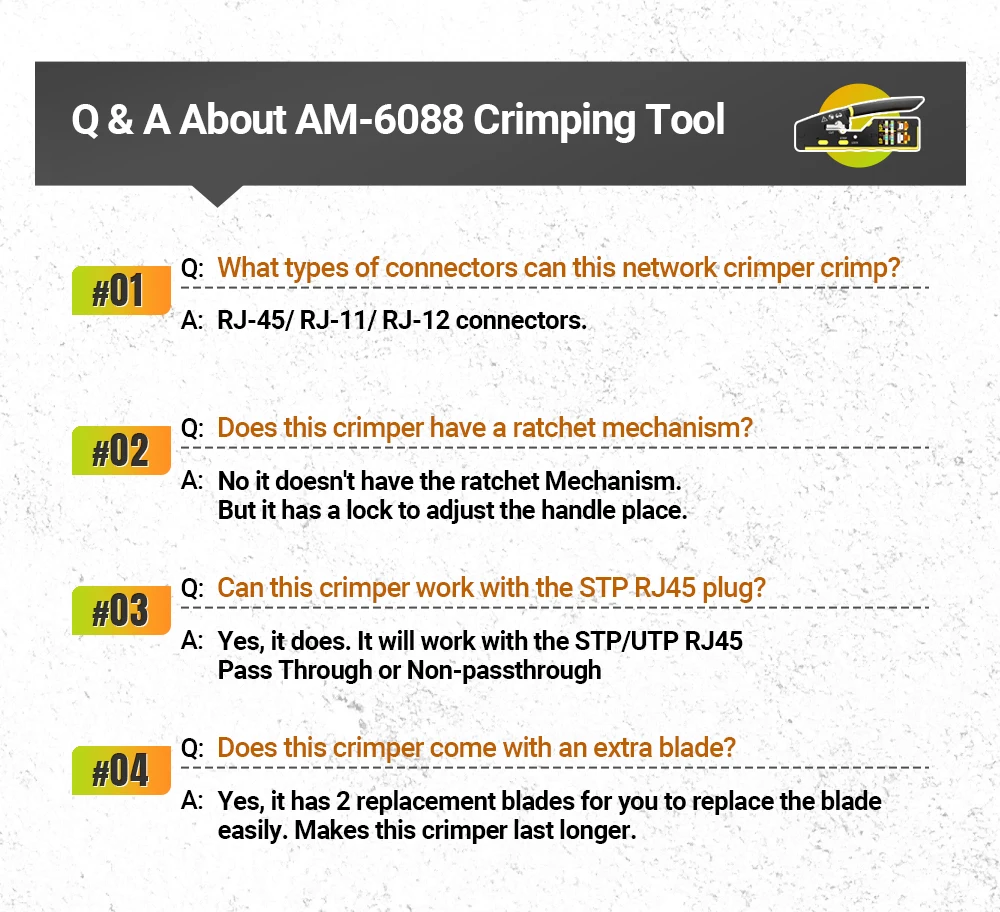 Q & A About AM-6088 Crimping Tool

#01
Q: What types of connectors can this network crimper crimp?
A: RJ-45/ RJ-11/ RJ-12 connectors.

#02
Q: Does this crimper have a ratchet mechanism?
A: No it doesn't have the ratchet Mechanism. But it has a lock to adjust the handle place.

#03
Q: Can this crimper work with the STP RJ45 plug?
A: Yes, it does. It will work with the STP/UTP RJ45 Pass Through or Non-passthrough

#04
Q: Does this crimper come with an extra blade?
A: Yes, it has 2 replacement blades for you to replace the blade easily. Makes this crimper last longer.